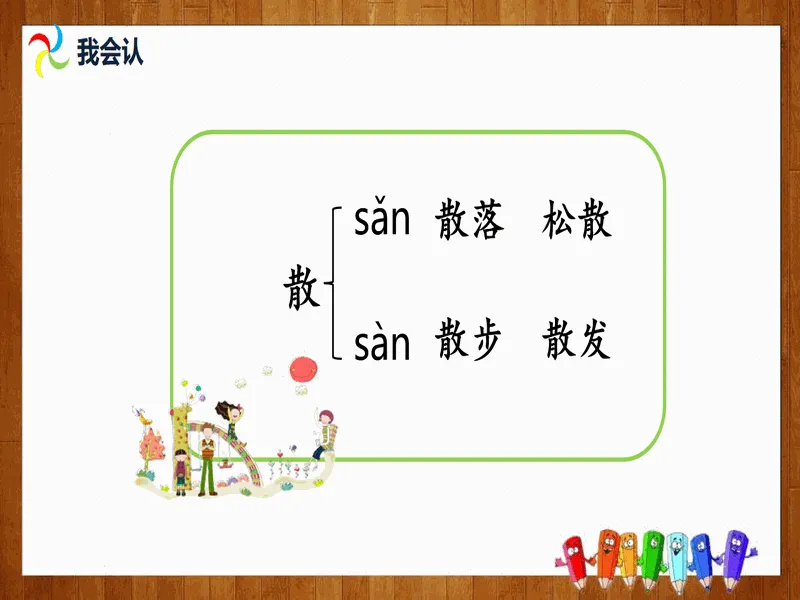 我会认

散 sǎn 散落 松散

sàn 散步 散发